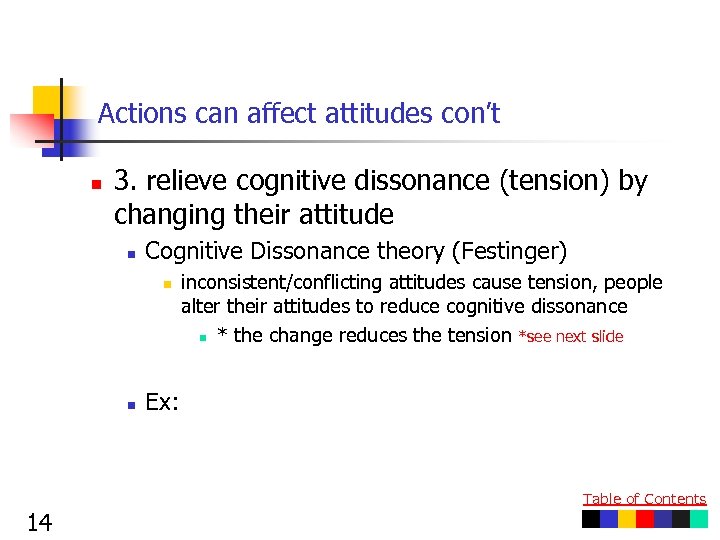 Actions can affect attitudes con't

3. relieve cognitive dissonance (tension) by changing their attitude

Cognitive Dissonance theory (Festinger)

inconsistent/conflicting attitudes cause tension, people alter their attitudes to reduce cognitive dissonance

* the change reduces the tension *see next slide

Ex:

Table of Contents

14